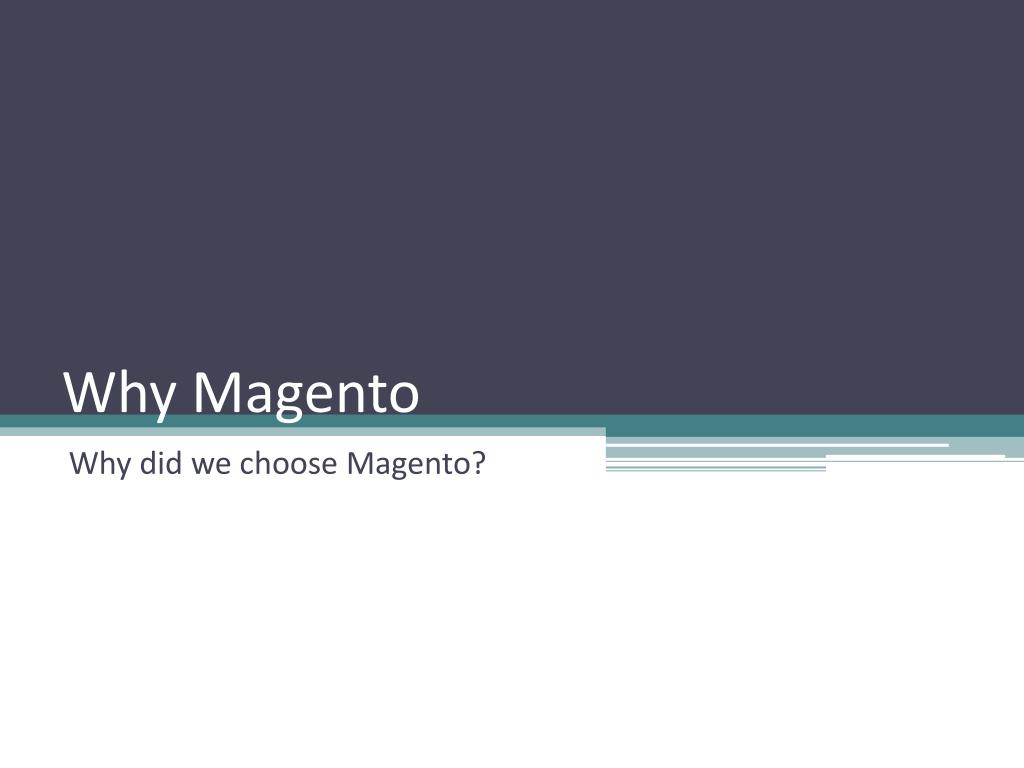 Why Magento

Why did we choose Magento?